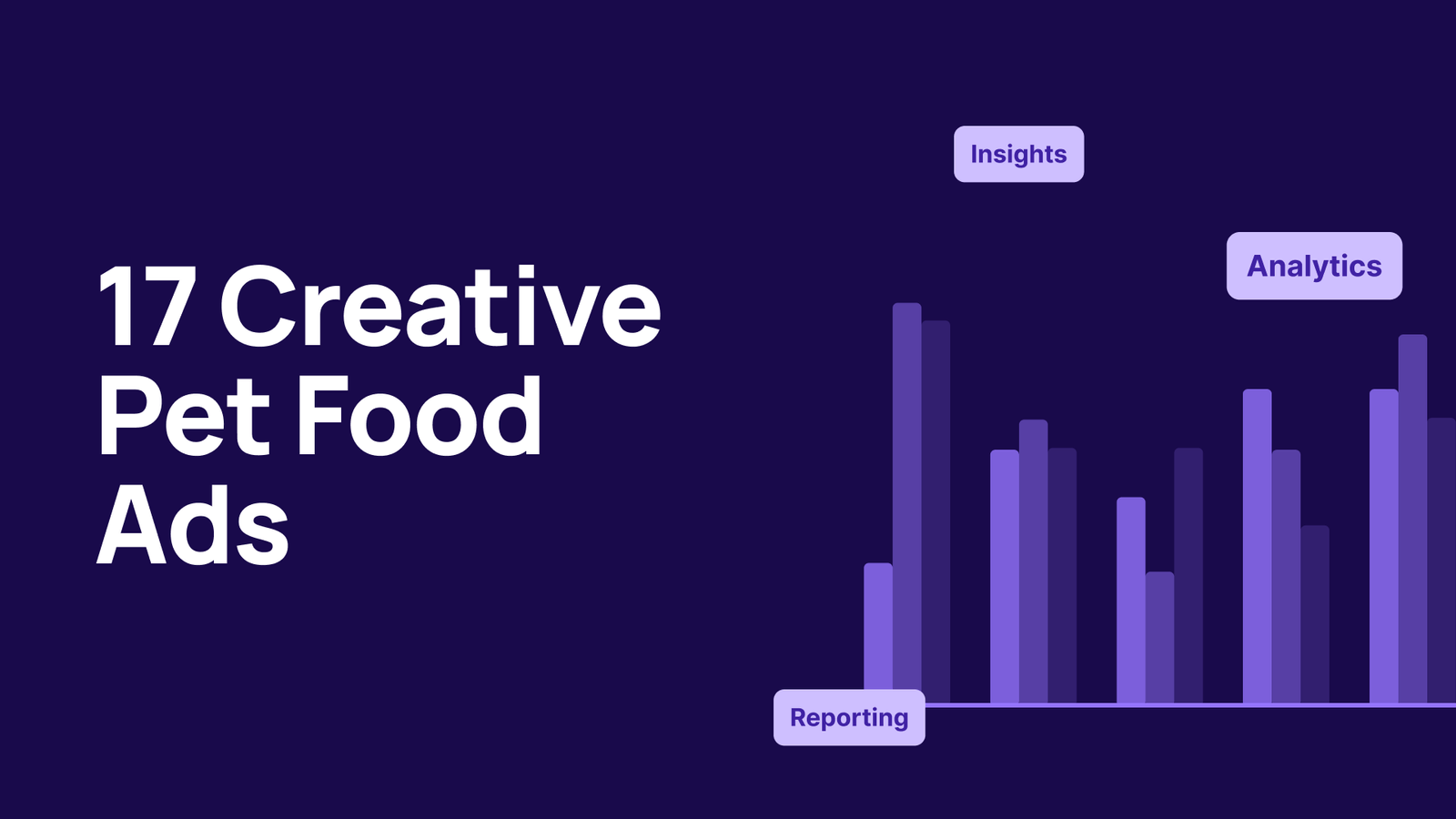 17 Creative Pet Food Ads

Insights

Analytics

Reporting